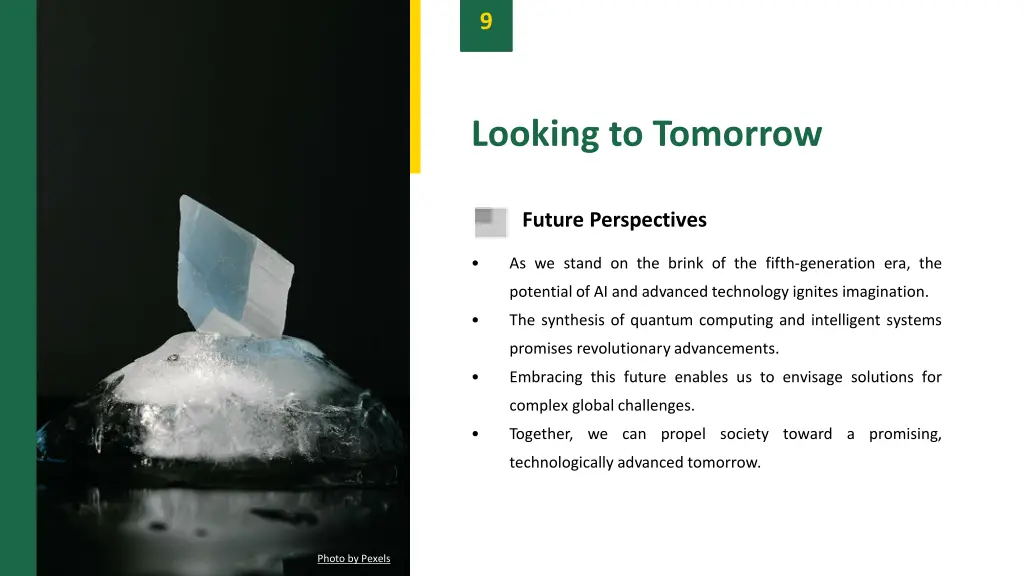 9

Looking to Tomorrow

Future Perspectives

• As we stand on the brink of the fifth-generation era, the potential of AI and advanced technology ignites imagination.
• The synthesis of quantum computing and intelligent systems promises revolutionary advancements.
• Embracing this future enables us to envisage solutions for complex global challenges.
• Together, we can propel society toward a promising, technologically advanced tomorrow.

Photo by Pexels